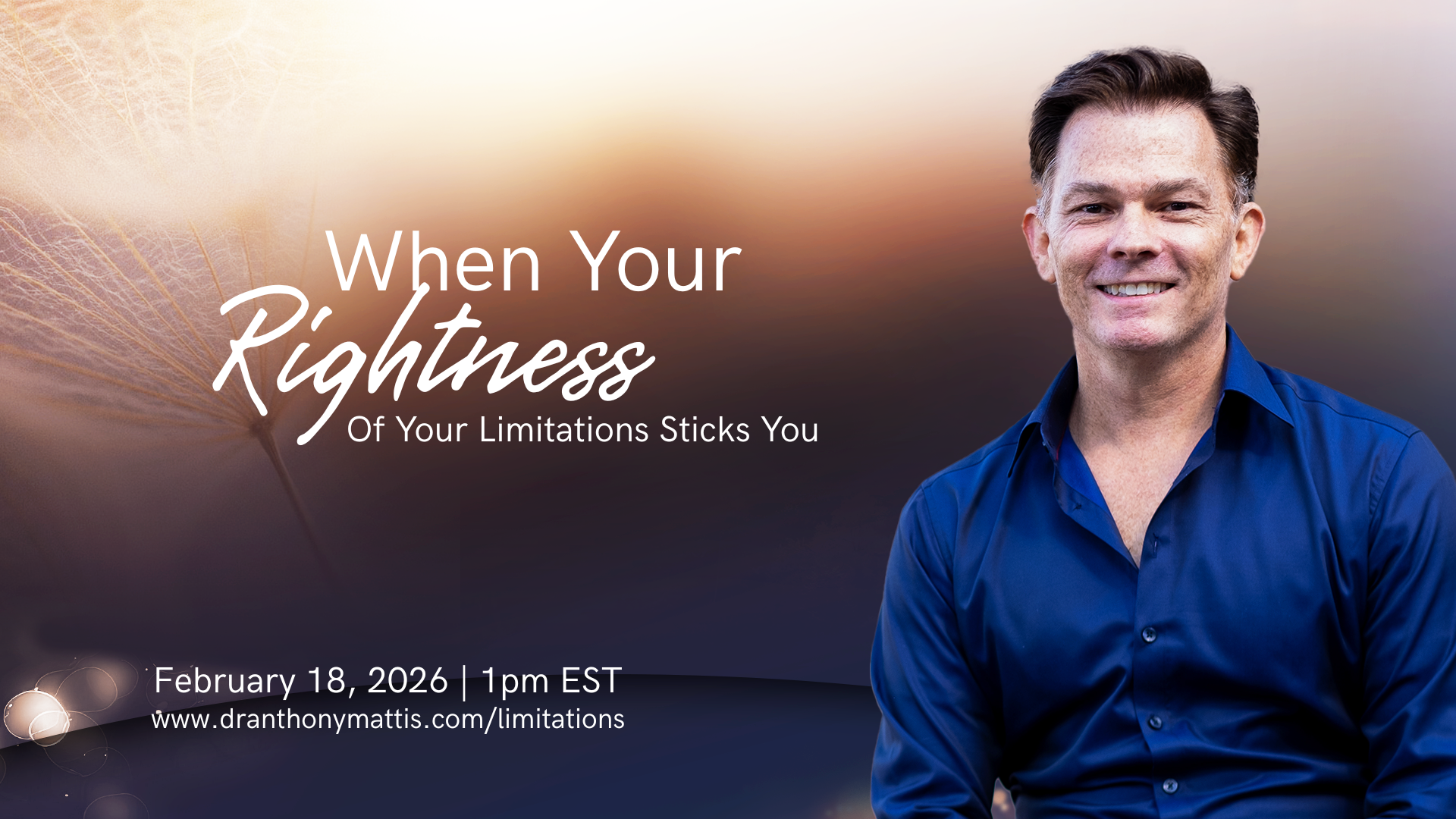 When Your
Rightness
Of Your Limitations Sticks You

February 18, 2026 | 1pm EST
www.dranthonymattis.com/limitations